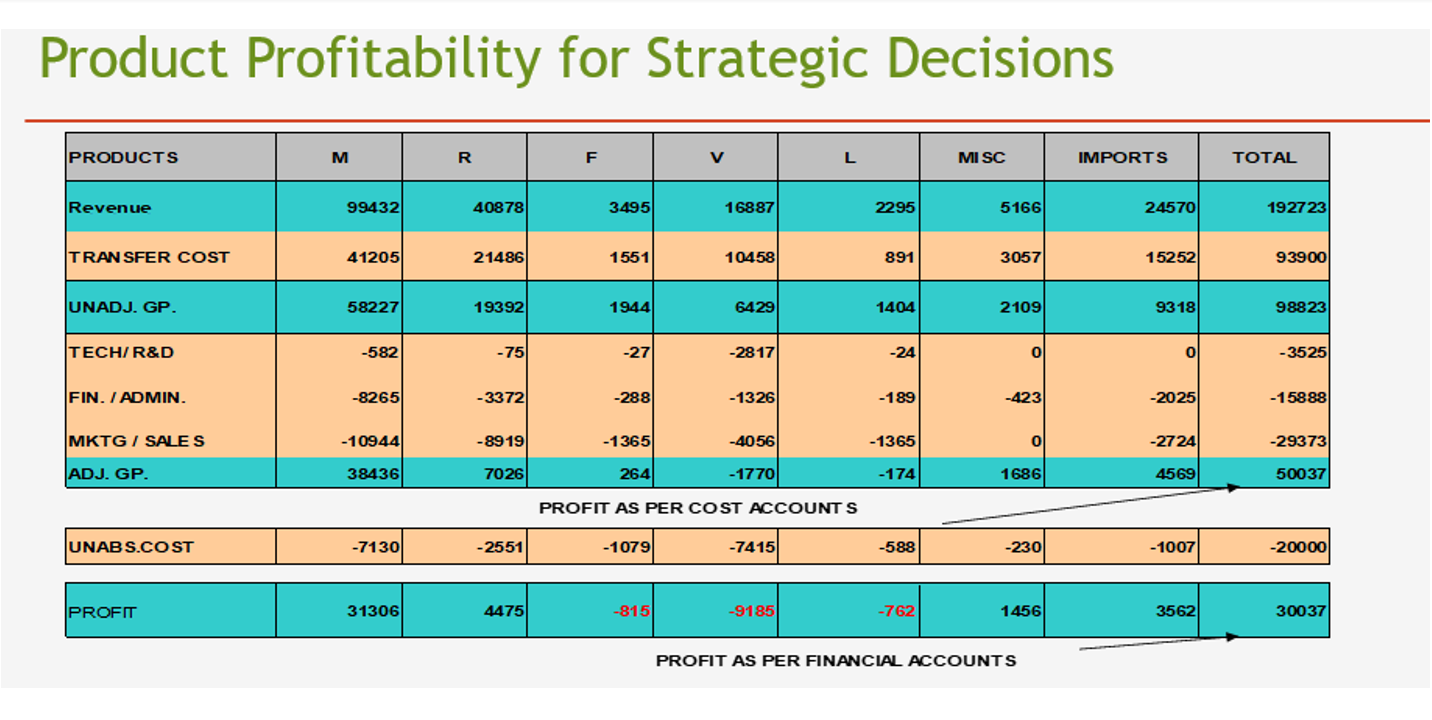 Product Profitability for Strategic Decisions

| PRODUCTS | M | R | F | V | L | MISC | IMPORTS | TOTAL |
|---|---|---|---|---|---|---|---|---|
| Revenue | 99432 | 40878 | 3495 | 16887 | 2295 | 5166 | 24570 | 192723 |
| TRANSFER COST | 41205 | 21486 | 1551 | 10458 | 891 | 3057 | 15252 | 93900 |
| UNADJ. GP. | 58227 | 19392 | 1944 | 6429 | 1404 | 2109 | 9318 | 98823 |
| TECH/ R&D | -582 | -75 | -27 | -2817 | -24 | 0 | 0 | -3525 |
| FIN. / ADMIN. | -8265 | -3372 | -288 | -1326 | -189 | -423 | -2025 | -15888 |
| MKTG / SALES | -10944 | -8919 | -1365 | -4056 | -1365 | 0 | -2724 | -29373 |
| ADJ. GP. | 38436 | 7026 | 264 | -1770 | -174 | 1686 | 4569 | 50037 |

PROFIT AS PER COST ACCOUNTS

| UNABS.COST | -7130 | -2551 | -1079 | -7415 | -588 | -230 | -1007 | -20000 |
|---|---|---|---|---|---|---|---|---|

| PROFIT | 31306 | 4475 | -815 | -9185 | -762 | 1456 | 3562 | 30037 |
|---|---|---|---|---|---|---|---|---|

PROFIT AS PER FINANCIAL ACCOUNTS